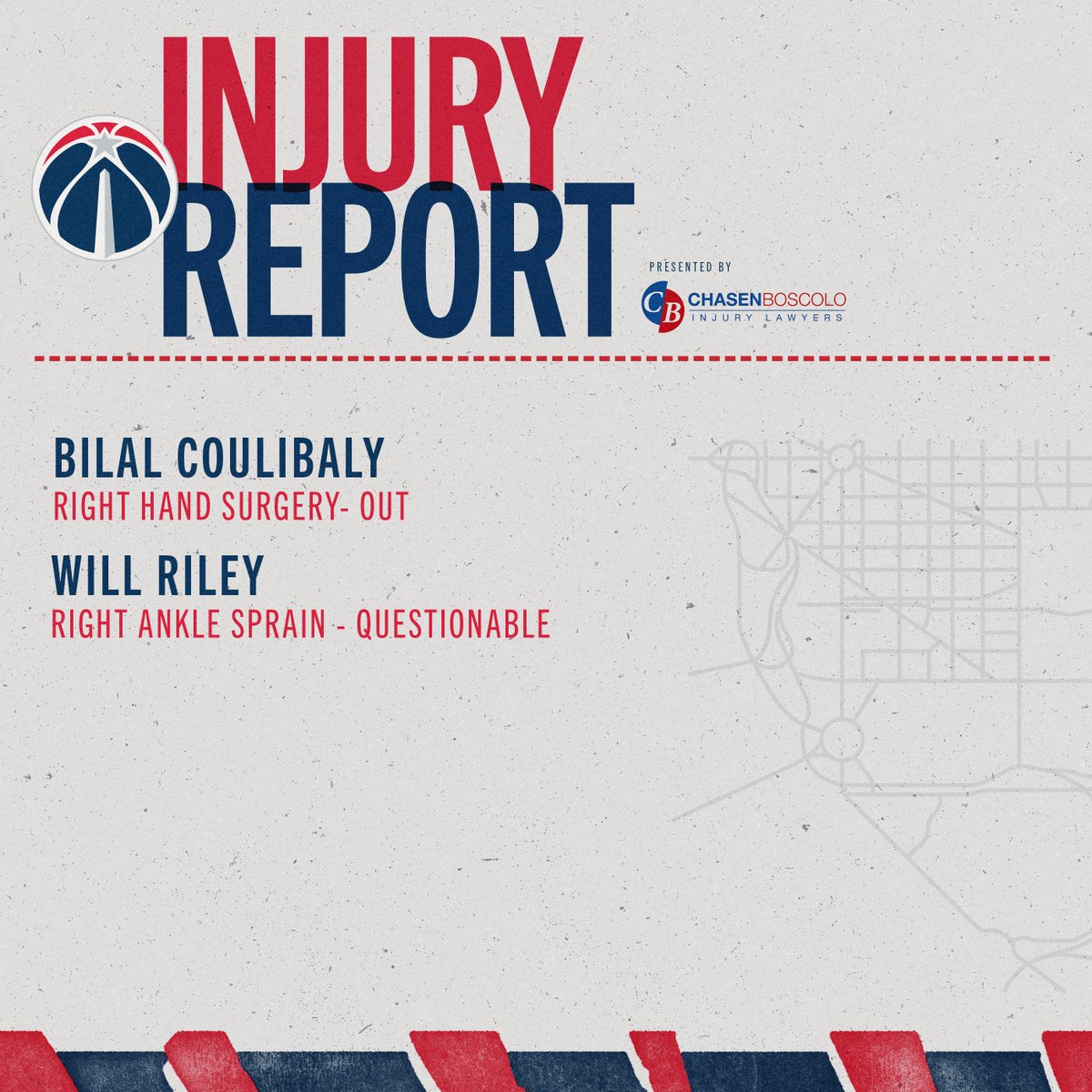 INJURY REPORT

PRESENTED BY

CB CHASENBOSCOLO INJURY LAWYERS

BILAL COULIBALY
RIGHT HAND SURGERY- OUT

WILL RILEY
RIGHT ANKLE SPRAIN - QUESTIONABLE